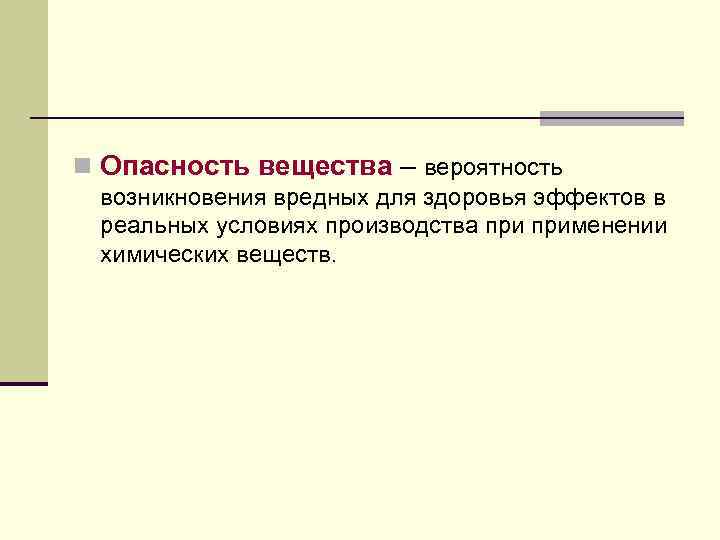 Опасность вещества – вероятность возникновения вредных для здоровья эффектов в реальных условиях производства при применении химических веществ.